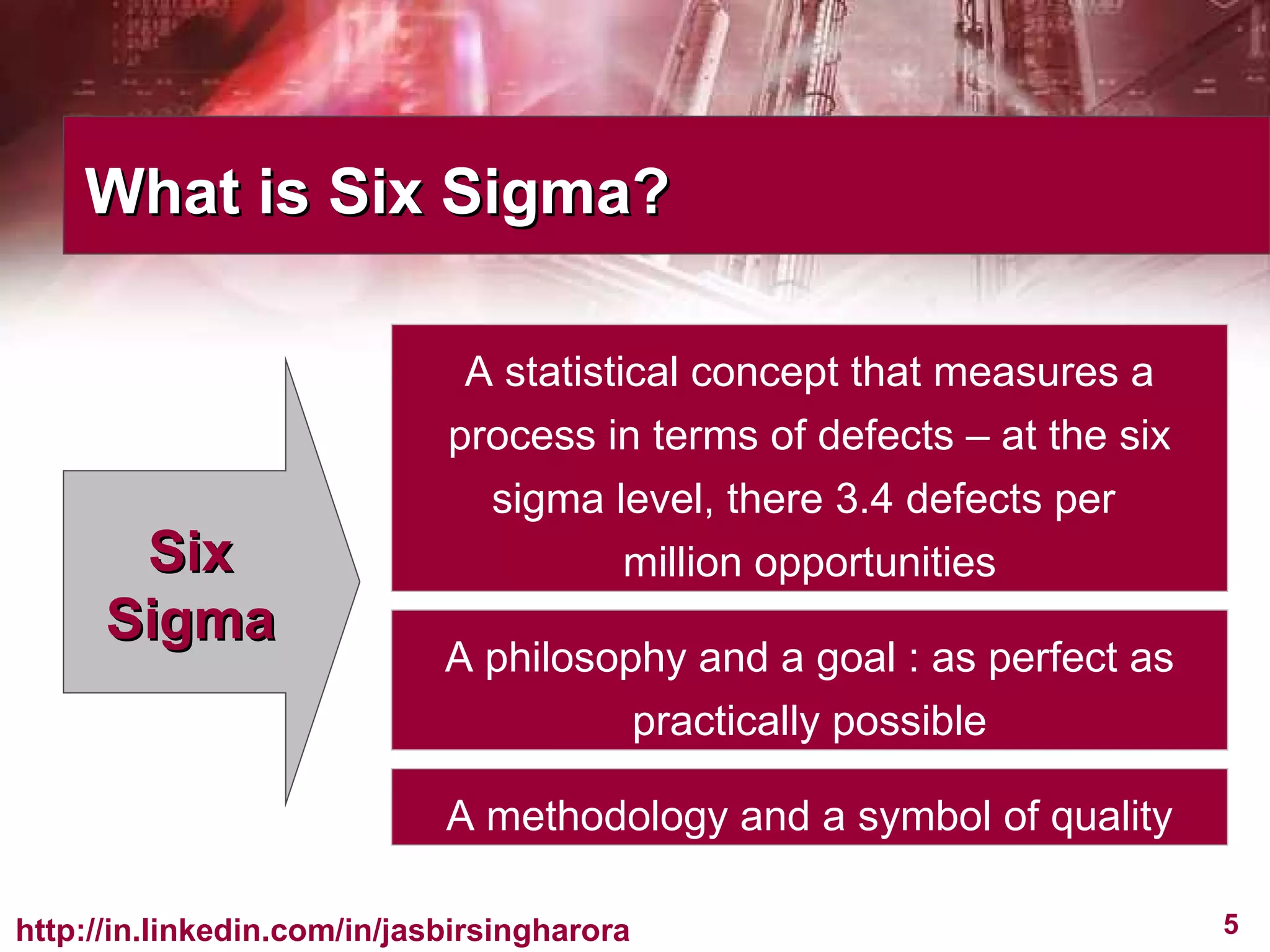 What is Six Sigma?

Six Sigma

A statistical concept that measures a process in terms of defects – at the six sigma level, there 3.4 defects per million opportunities

A philosophy and a goal : as perfect as practically possible

A methodology and a symbol of quality

http://in.linkedin.com/in/jasbirsingharora

5